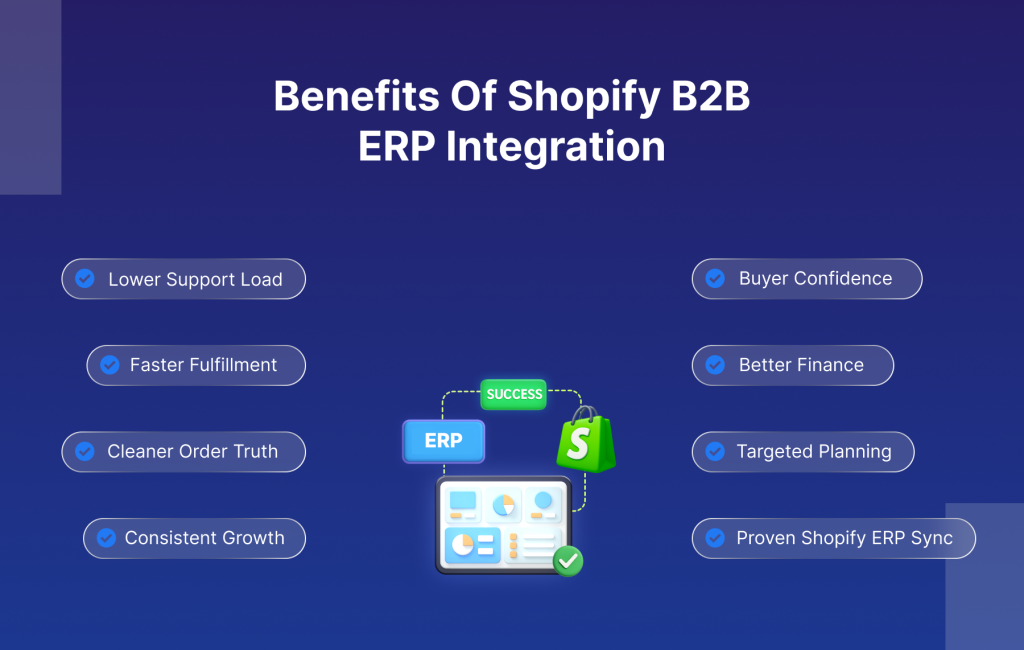 Benefits Of Shopify B2B ERP Integration

Lower Support Load

Faster Fulfillment

Cleaner Order Truth

Consistent Growth

SUCCESS

ERP

S

Buyer Confidence

Better Finance

Targeted Planning

Proven Shopify ERP Sync